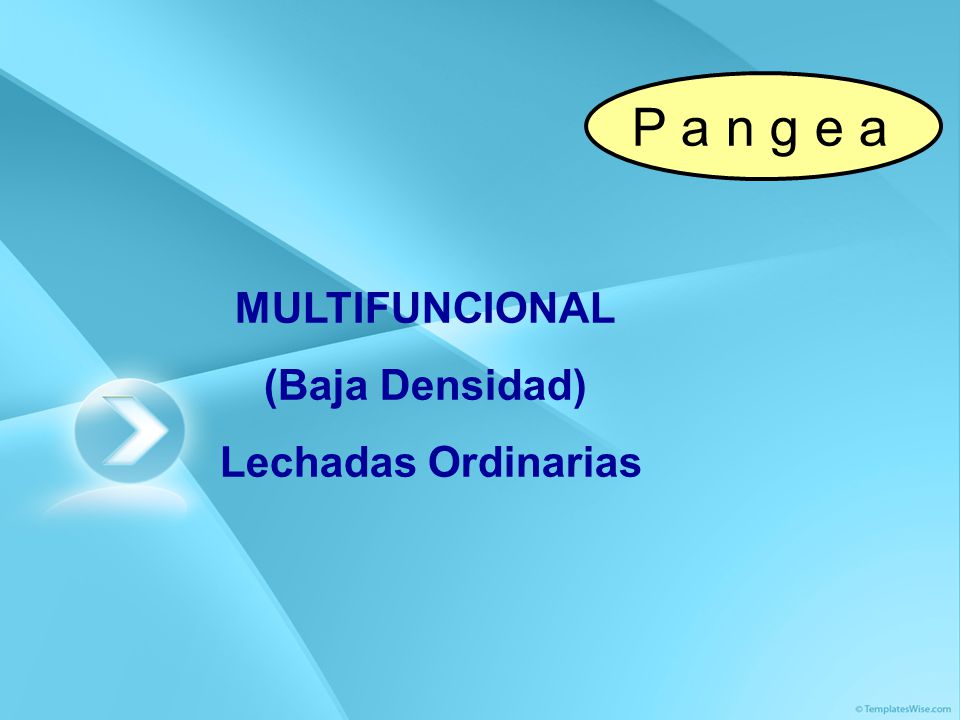 P a n g e a

MULTIFUNCIONAL

(Baja Densidad)

Lechadas Ordinarias

© TemplatesWise.com